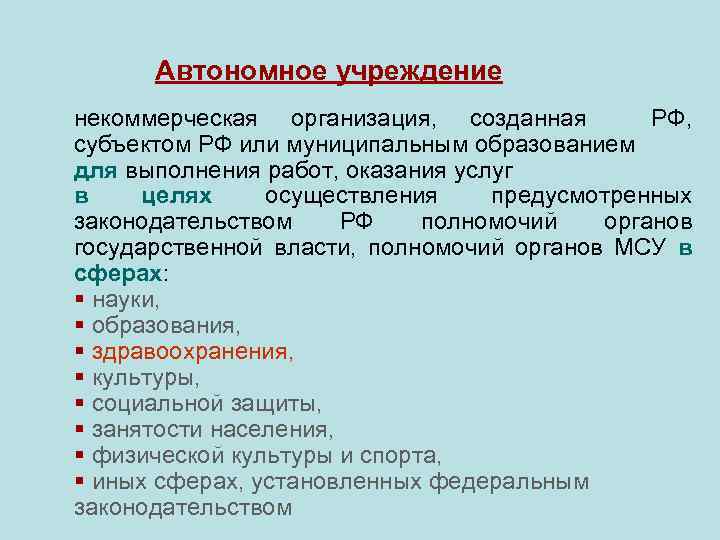 Автономное учреждение

некоммерческая организация, созданная РФ, субъектом РФ или муниципальным образованием для выполнения работ, оказания услуг в целях осуществления предусмотренных законодательством РФ полномочий органов государственной власти, полномочий органов МСУ в сферах:
▪ науки,
▪ образования,
▪ здравоохранения,
▪ культуры,
▪ социальной защиты,
▪ занятости населения,
▪ физической культуры и спорта,
▪ иных сферах, установленных федеральным законодательством